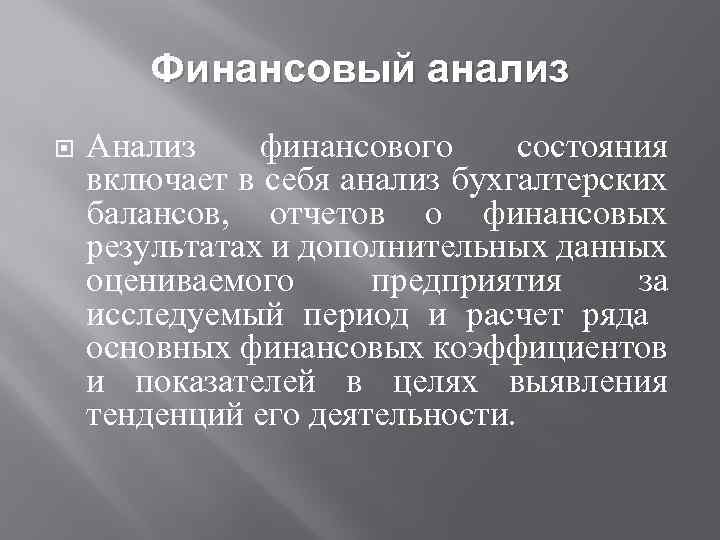 Финансовый анализ

Анализ финансового состояния включает в себя анализ бухгалтерских балансов, отчетов о финансовых результатах и дополнительных данных оцениваемого предприятия за исследуемый период и расчет ряда основных финансовых коэффициентов и показателей в целях выявления тенденций его деятельности.